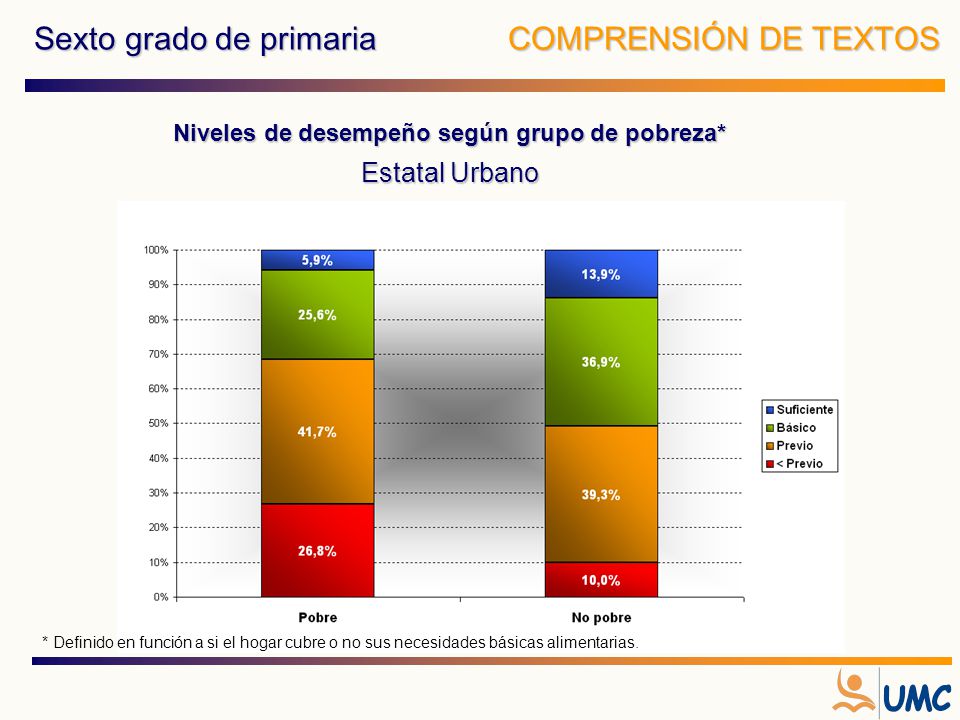 Sexto grado de primaria

COMPRENSIÓN DE TEXTOS

Niveles de desempeño según grupo de pobreza*

Estatal Urbano

100%
90%
80%
70%
60%
50%
40%
30%
20%
10%
0%

5,9%
25,6%
41,7%
26,8%

13,9%
36,9%
39,3%
10,0%

Pobre

No pobre

Suficiente
Básico
Previo
< Previo

* Definido en función a si el hogar cubre o no sus necesidades básicas alimentarias.

UMC